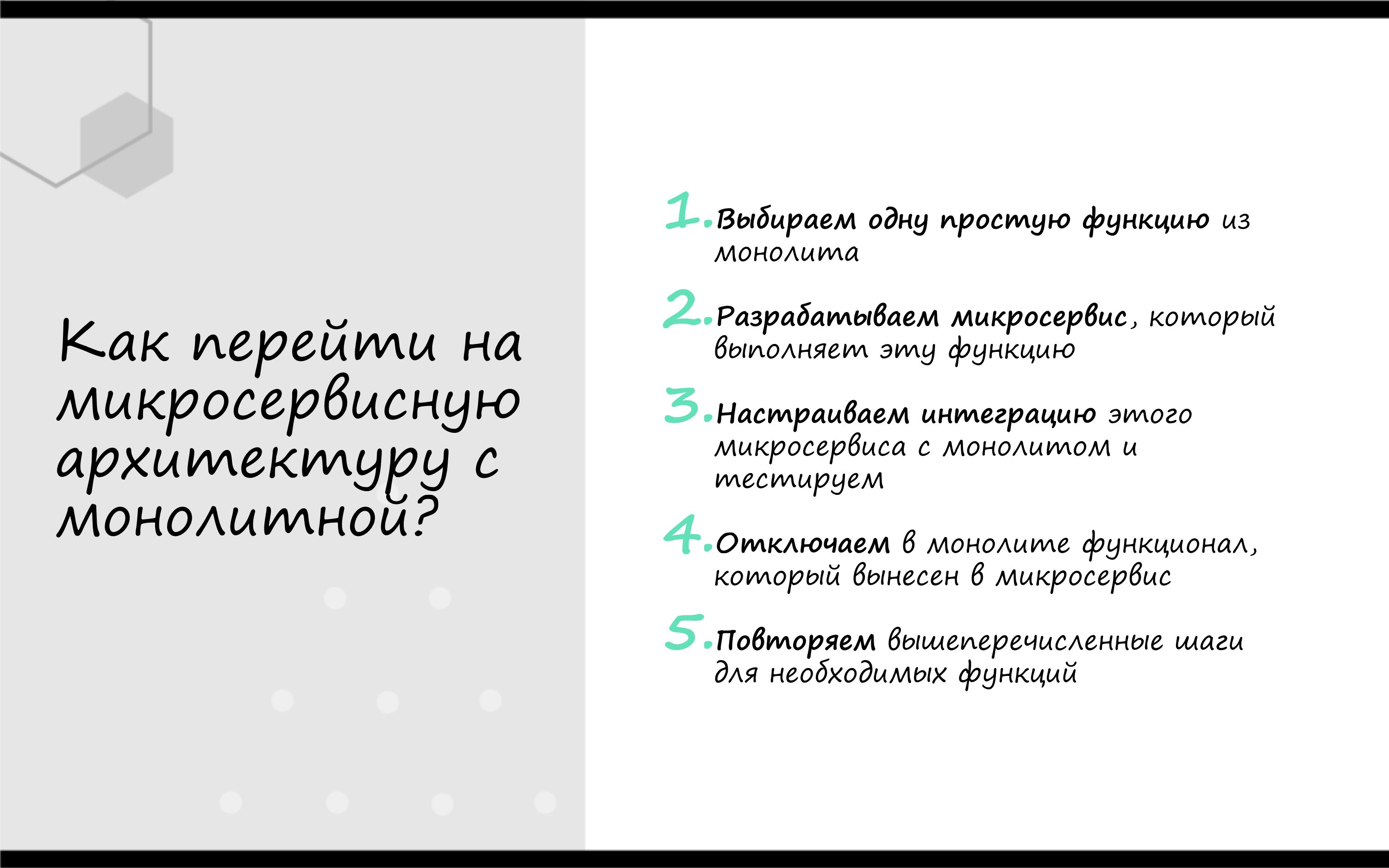 Как перейти на микросервисную архитектуру с монолитной?

1. Выбираем одну простую функцию из монолита

2. Разрабатываем микросервис, который выполняет эту функцию

3. Настраиваем интеграцию этого микросервиса с монолитом и тестируем

4. Отключаем в монолите функционал, который вынесен в микросервис

5. Повторяем вышеперечисленные шаги для необходимых функций